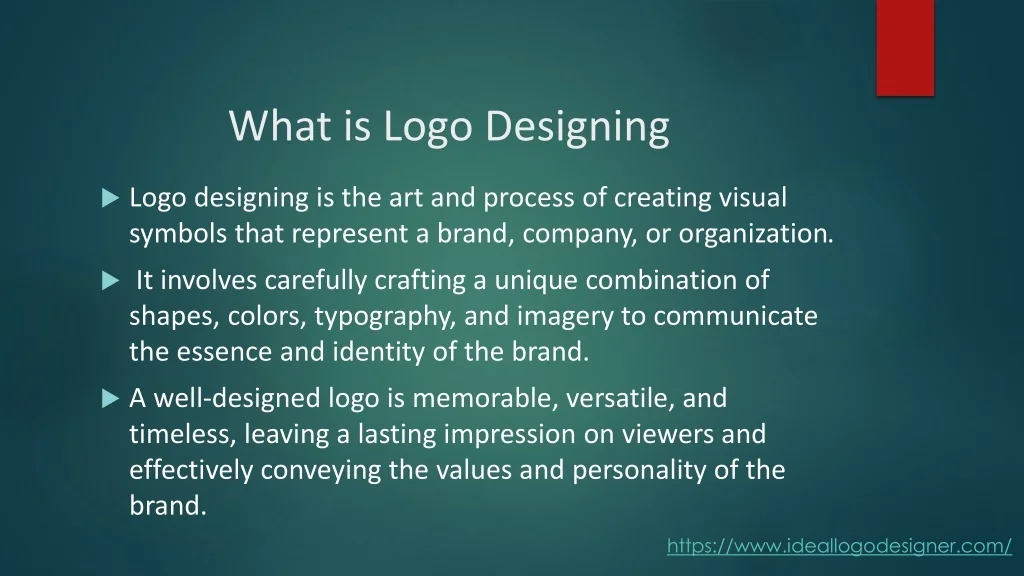 What is Logo Designing

Logo designing is the art and process of creating visual symbols that represent a brand, company, or organization.

It involves carefully crafting a unique combination of shapes, colors, typography, and imagery to communicate the essence and identity of the brand.

A well-designed logo is memorable, versatile, and timeless, leaving a lasting impression on viewers and effectively conveying the values and personality of the brand.

https://www.ideallogodesigner.com/